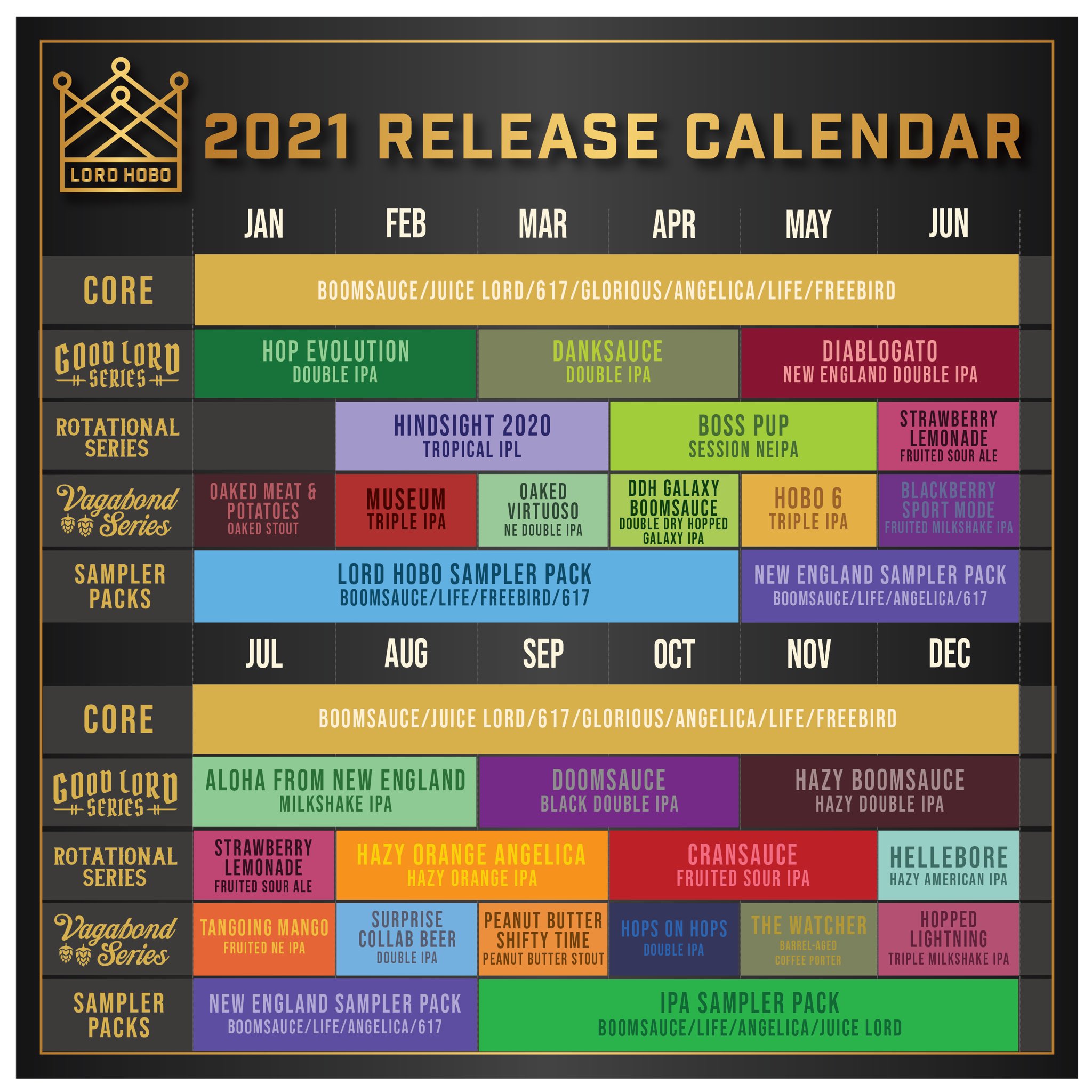 LORD HOBO

2021 RELEASE CALENDAR

| | JAN | FEB | MAR | APR | MAY | JUN |
|---|---|---|---|---|---|---|
| CORE | BOOMSAUCE/JUICE LORD/617/GLORIOUS/ANGELICA/LIFE/FREEBIRD | | | | | |
| GOOD LORD SERIES | HOP EVOLUTION DOUBLE IPA | | DANKSAUCE DOUBLE IPA | | DIABLOGATO NEW ENGLAND DOUBLE IPA | |
| ROTATIONAL SERIES | | HINDSIGHT 2020 TROPICAL IPL | | BOSS PUP SESSION NEIPA | | STRAWBERRY LEMONADE FRUITED SOUR ALE |
| Vagabond Series | OAKED MEAT & POTATOES OAKED STOUT | MUSEUM TRIPLE IPA | OAKED VIRTUOSO NE DOUBLE IPA | DDH GALAXY BOOMSAUCE DOUBLE DRY HOPPED GALAXY IPA | HOBO 6 TRIPLE IPA | BLACKBERRY SPORT MODE FRUITED MILKSHAKE IPA |
| SAMPLER PACKS | LORD HOBO SAMPLER PACK BOOMSAUCE/LIFE/FREEBIRD/617 | | | | NEW ENGLAND SAMPLER PACK BOOMSAUCE/LIFE/ANGELICA/617 | |

| | JUL | AUG | SEP | OCT | NOV | DEC |
|---|---|---|---|---|---|---|
| CORE | BOOMSAUCE/JUICE LORD/617/GLORIOUS/ANGELICA/LIFE/FREEBIRD | | | | | |
| GOOD LORD SERIES | ALOHA FROM NEW ENGLAND MILKSHAKE IPA | | DOOMSAUCE BLACK DOUBLE IPA | | HAZY BOOMSAUCE HAZY DOUBLE IPA | |
| ROTATIONAL SERIES | STRAWBERRY LEMONADE FRUITED SOUR ALE | HAZY ORANGE ANGELICA HAZY ORANGE IPA | | CRANSAUCE FRUITED SOUR IPA | | HELLEBORE HAZY AMERICAN IPA |
| Vagabond Series | TANGOING MANGO FRUITED NE IPA | SURPRISE COLLAB BEER DOUBLE IPA | PEANUT BUTTER SHIFTY TIME PEANUT BUTTER STOUT | HOPS ON HOPS DOUBLE IPA | THE WATCHER BARREL-AGED COFFEE PORTER | HOPPED LIGHTNING TRIPLE MILKSHAKE IPA |
| SAMPLER PACKS | NEW ENGLAND SAMPLER PACK BOOMSAUCE/LIFE/ANGELICA/617 | | IPA SAMPLER PACK BOOMSAUCE/LIFE/ANGELICA/JUICE LORD | | | |